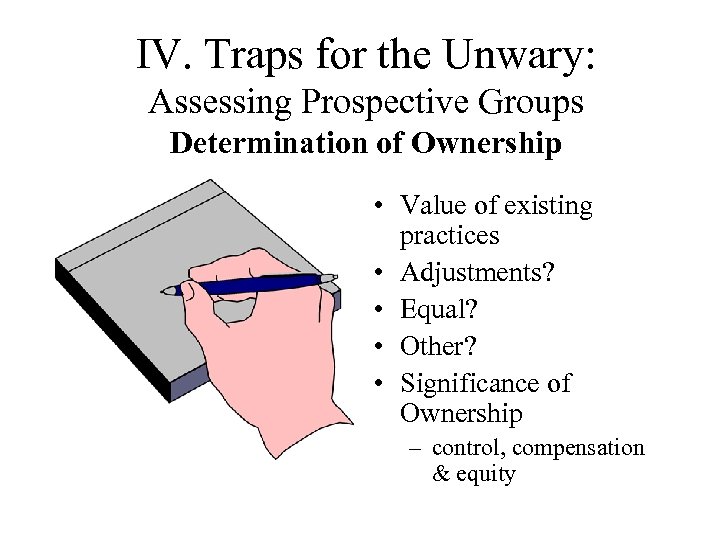 IV. Traps for the Unwary:
Assessing Prospective Groups
Determination of Ownership

• Value of existing practices
• Adjustments?
• Equal?
• Other?
• Significance of Ownership
– control, compensation & equity